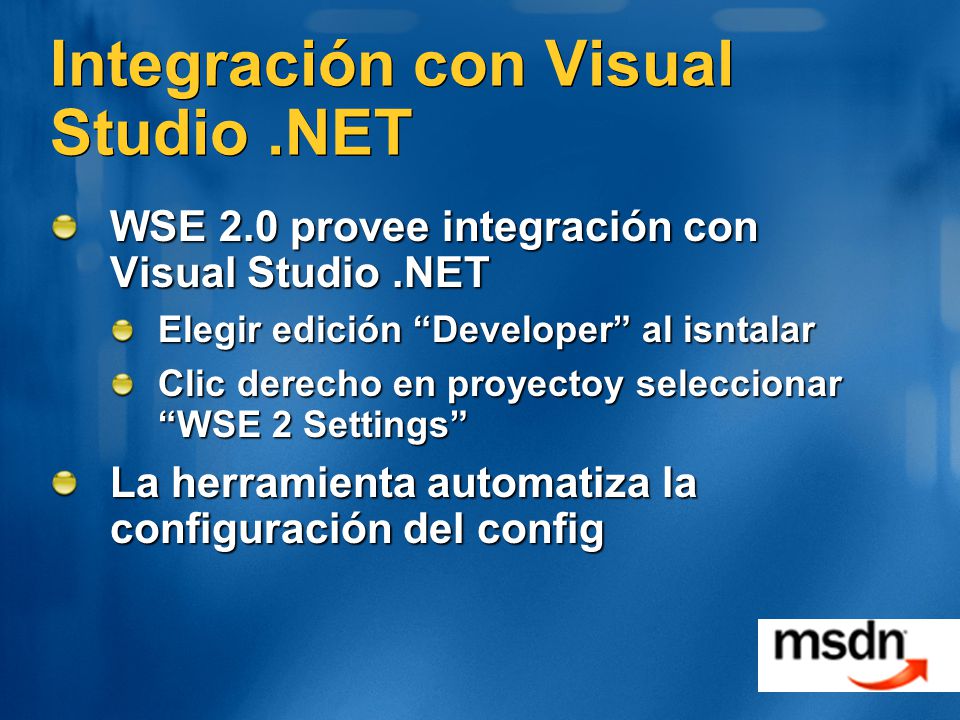 Integración con Visual Studio .NET

WSE 2.0 provee integración con Visual Studio .NET

Elegir edición “Developer” al isntalar

Clic derecho en proyectoy seleccionar “WSE 2 Settings”

La herramienta automatiza la configuración del config

msdn